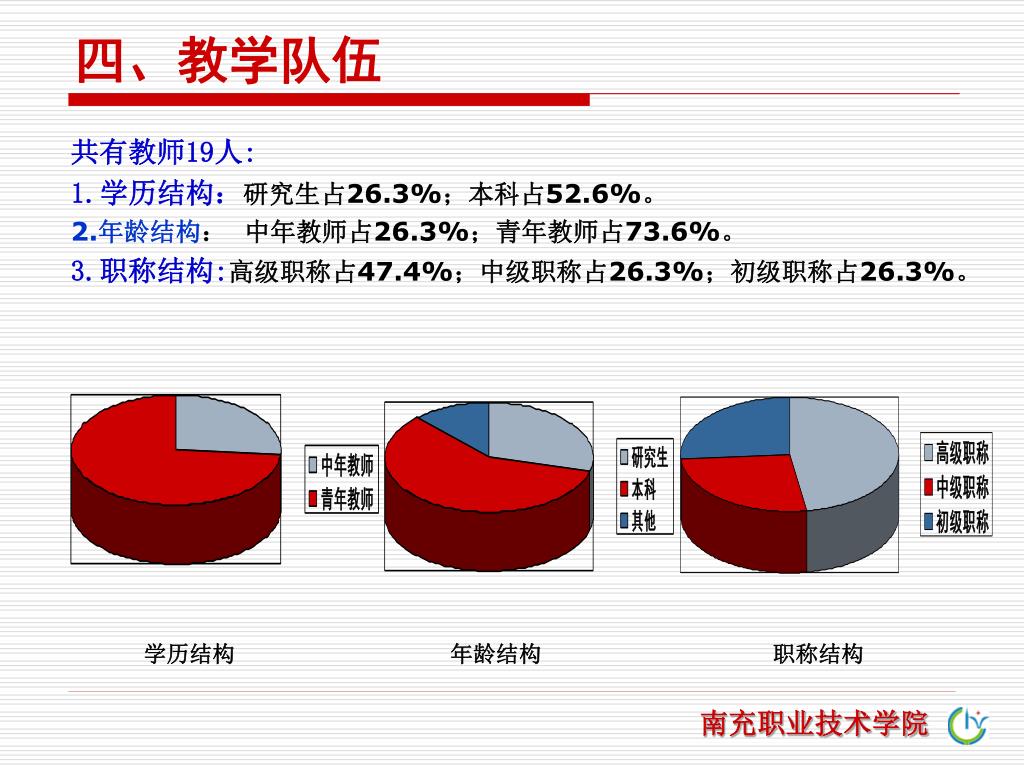 四、教学队伍

共有教师19人:
1.学历结构：研究生占26.3%；本科占52.6%。
2.年龄结构： 中年教师占26.3%；青年教师占73.6%。
3.职称结构:高级职称占47.4%；中级职称占26.3%；初级职称占26.3%。

中年教师
青年教师

研究生
本科
其他

高级职称
中级职称
初级职称

学历结构 年龄结构 职称结构

南充职业技术学院